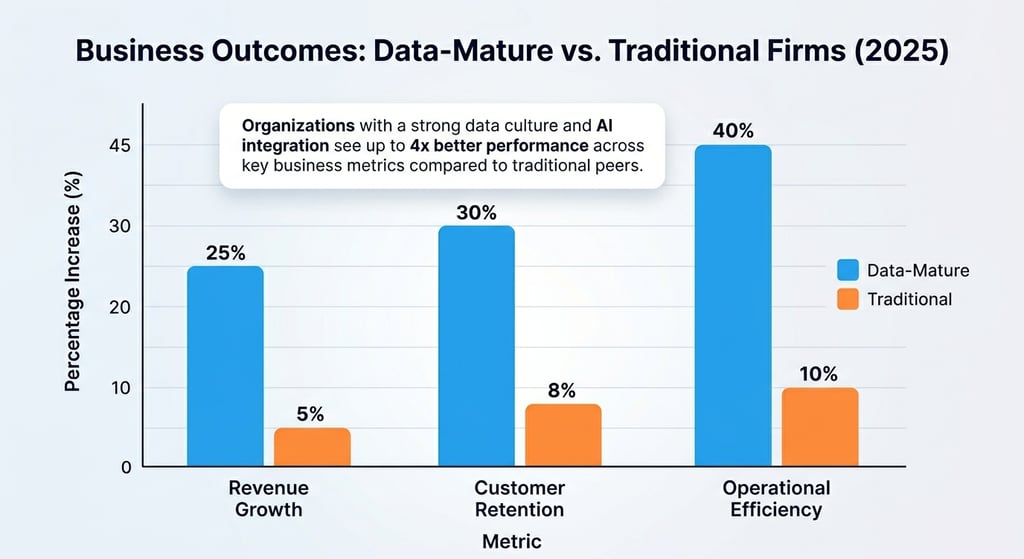 Business Outcomes: Data-Mature vs. Traditional Firms (2025)

Organizations with a strong data culture and AI integration see up to 4x better performance across key business metrics compared to traditional peers.

Percentage Increase (%)

45
30
20
10
0

25%
5%
30%
8%
40%
10%

Data-Mature
Traditional

Revenue Growth
Customer Retention
Operational Efficiency

Metric